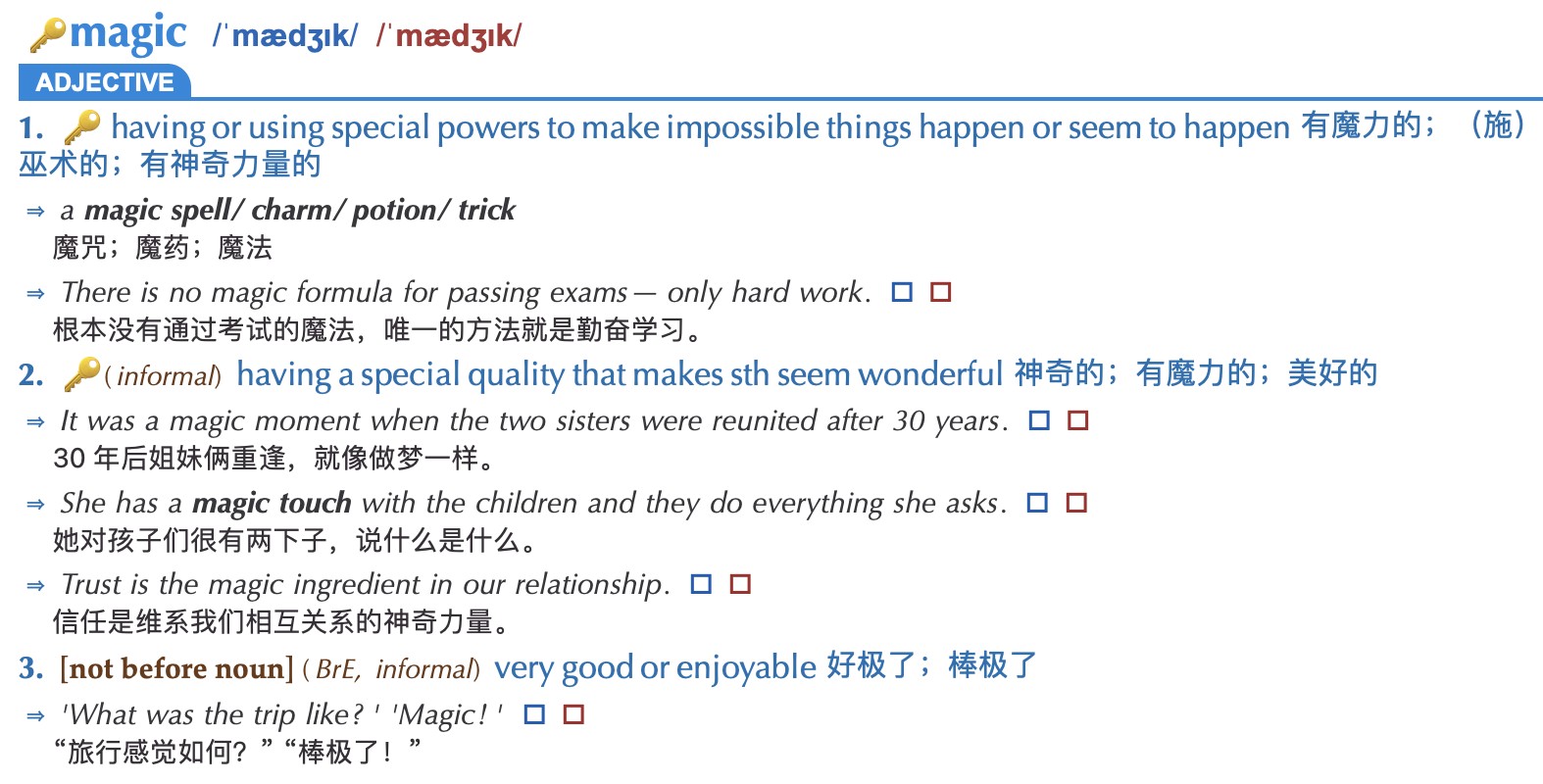 magic /ˈmædʒɪk/ /ˈmædʒɪk/

ADJECTIVE

1. having or using special powers to make impossible things happen or seem to happen 有魔力的；（施）巫术的；有神奇力量的

⇒ a magic spell/ charm/ potion/ trick
魔咒；魔药；魔法

⇒ There is no magic formula for passing exams — only hard work.
根本没有通过考试的魔法，唯一的方法就是勤奋学习。

2. (informal) having a special quality that makes sth seem wonderful 神奇的；有魔力的；美好的

⇒ It was a magic moment when the two sisters were reunited after 30 years.
30 年后姐妹俩重逢，就像做梦一样。

⇒ She has a magic touch with the children and they do everything she asks.
她对孩子们很有两下子，说什么是什么。

⇒ Trust is the magic ingredient in our relationship.
信任是维系我们相互关系的神奇力量。

3. [not before noun] (BrE, informal) very good or enjoyable 好极了；棒极了

⇒ 'What was the trip like?' 'Magic!'
“旅行感觉如何？”“棒极了！”